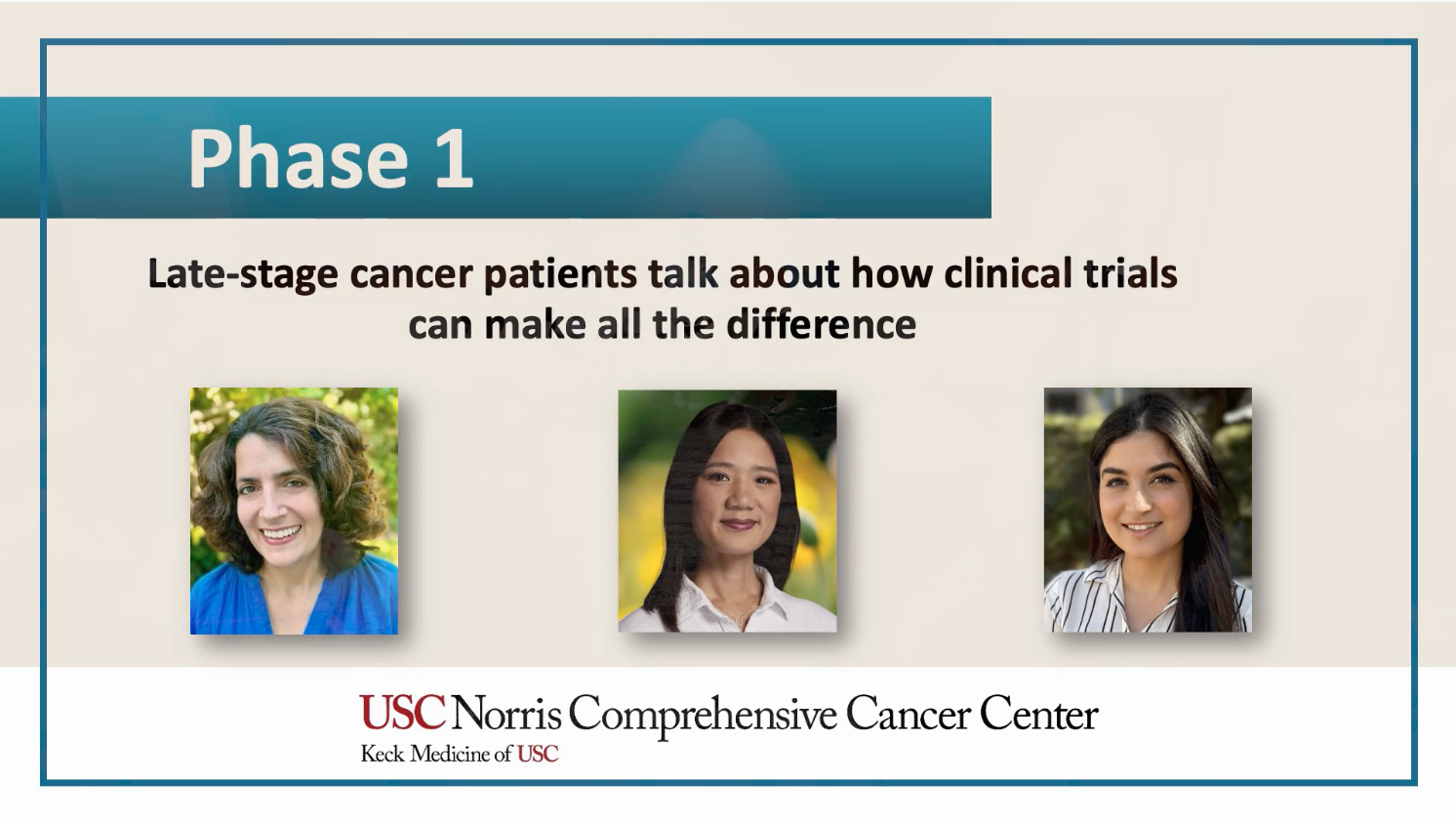 Phase 1

Late-stage cancer patients talk about how clinical trials can make all the difference

USC Norris Comprehensive Cancer Center
Keck Medicine of USC